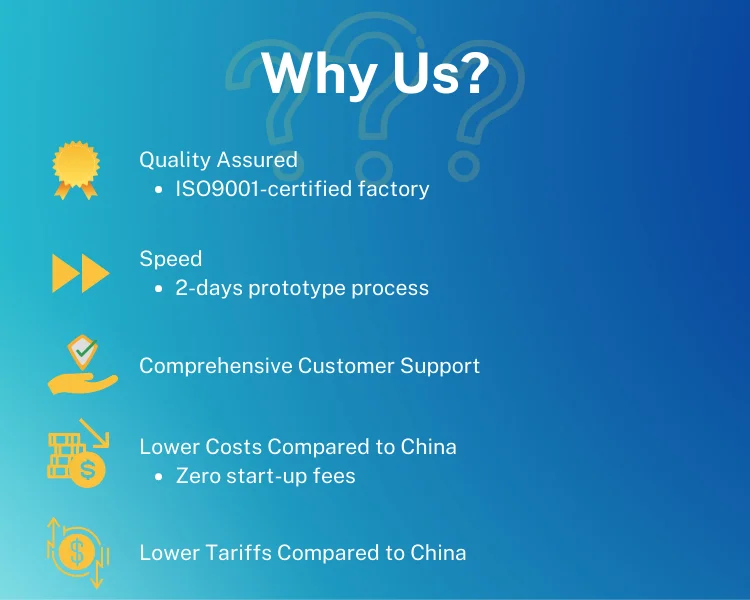 Why Us?

Quality Assured
• ISO9001-certified factory

Speed
• 2-days prototype process

Comprehensive Customer Support

Lower Costs Compared to China
• Zero start-up fees

Lower Tariffs Compared to China